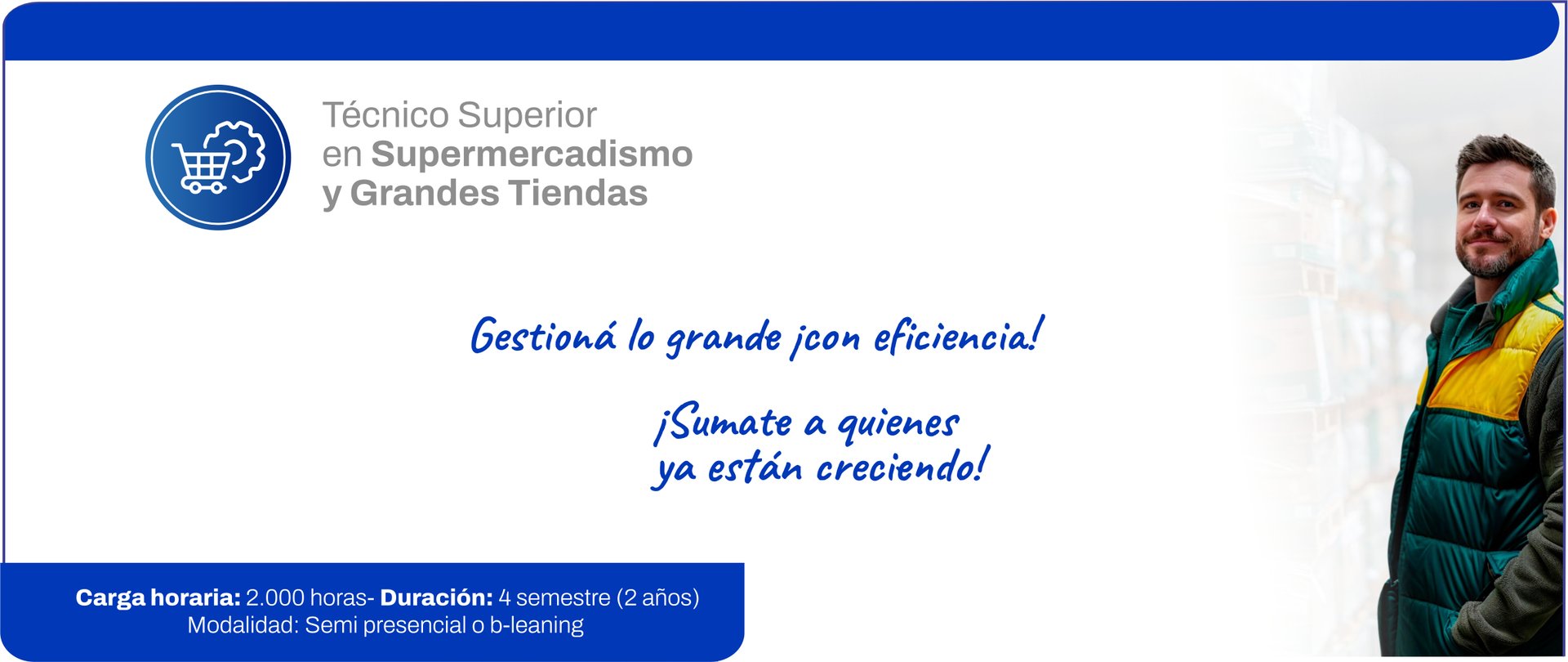 Técnico Superior en Supermercadismo y Grandes Tiendas

Gestioná lo grande ¡con eficiencia!

¡Sumate a quienes ya están creciendo!

Carga horaria: 2.000 horas- Duración: 4 semestre (2 años)
Modalidad: Semi presencial o b-leaning